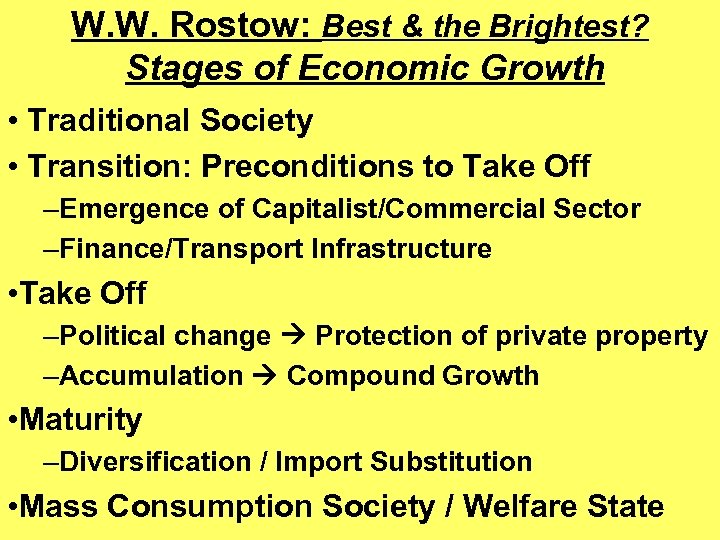 W.W. Rostow: Best & the Brightest?
Stages of Economic Growth

• Traditional Society
• Transition: Preconditions to Take Off
–Emergence of Capitalist/Commercial Sector
–Finance/Transport Infrastructure
•Take Off
–Political change → Protection of private property
–Accumulation → Compound Growth
•Maturity
–Diversification / Import Substitution
•Mass Consumption Society / Welfare State